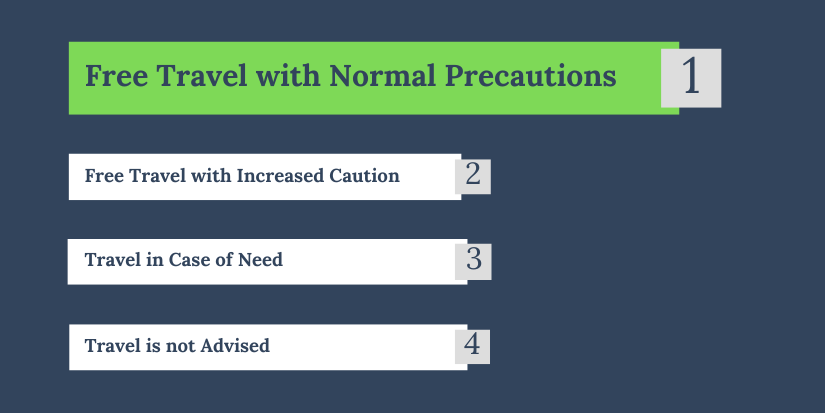 Free Travel with Normal Precautions 1

Free Travel with Increased Caution 2

Travel in Case of Need 3

Travel is not Advised 4